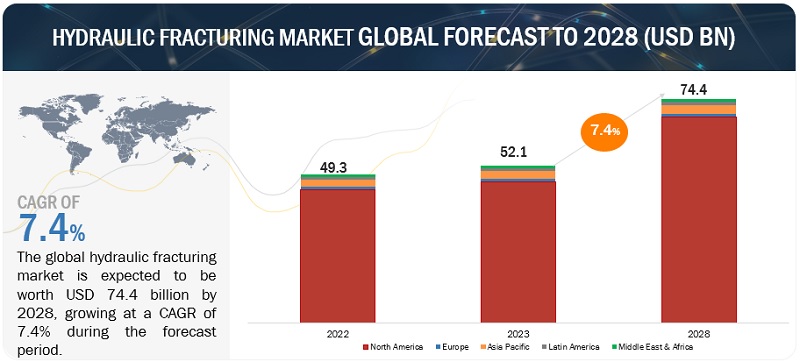 HYDRAULIC FRACTURING MARKET GLOBAL FORECAST TO 2028 (USD BN)

CAGR OF
7.4%

The global hydraulic fracturing market is expected to be worth USD 74.4 billion by 2028, growing at a CAGR of 7.4% during the forecast period.

49.3
52.1
7.4%
74.4

2022
2023
2028

North America
Europe
Asia Pacific
Latin America
Middle East & Africa